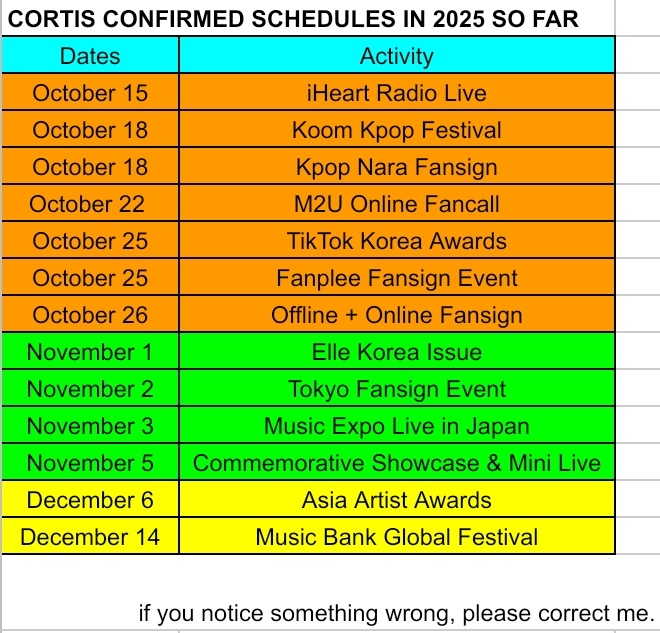 CORTIS CONFIRMED SCHEDULES IN 2025 SO FAR

| Dates | Activity |
|---|---|
| October 15 | iHeart Radio Live |
| October 18 | Koom Kpop Festival |
| October 18 | Kpop Nara Fansign |
| October 22 | M2U Online Fancall |
| October 25 | TikTok Korea Awards |
| October 25 | Fanplee Fansign Event |
| October 26 | Offline + Online Fansign |
| November 1 | Elle Korea Issue |
| November 2 | Tokyo Fansign Event |
| November 3 | Music Expo Live in Japan |
| November 5 | Commemorative Showcase & Mini Live |
| December 6 | Asia Artist Awards |
| December 14 | Music Bank Global Festival |

if you notice something wrong, please correct me.